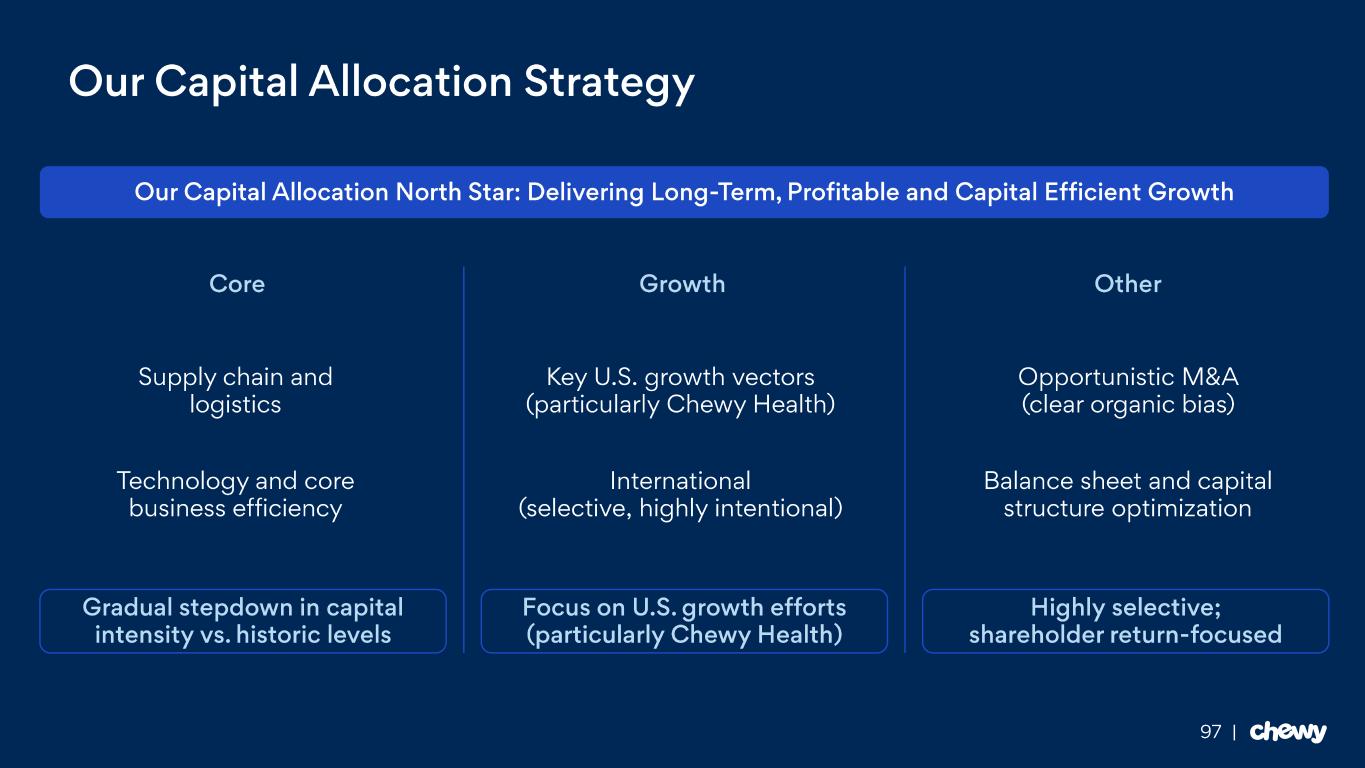 Our Capital Allocation Strategy

Our Capital Allocation North Star: Delivering Long-Term, Profitable and Capital Efficient Growth

Core

Supply chain and logistics

Technology and core business efficiency

Gradual stepdown in capital intensity vs. historic levels

Growth

Key U.S. growth vectors (particularly Chewy Health)

International (selective, highly intentional)

Focus on U.S. growth efforts (particularly Chewy Health)

Other

Opportunistic M&A (clear organic bias)

Balance sheet and capital structure optimization

Highly selective; shareholder return-focused

97 | chewy